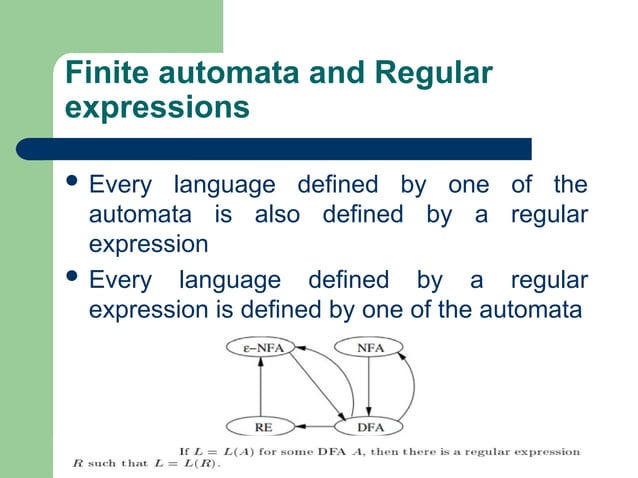 Finite automata and Regular expressions

• Every language defined by one of the automata is also defined by a regular expression

• Every language defined by a regular expression is defined by one of the automata

ε–NFA
NFA
RE
DFA

If $L = L(A)$ for some DFA $A$, then there is a regular expression $R$ such that $L = L(R)$.